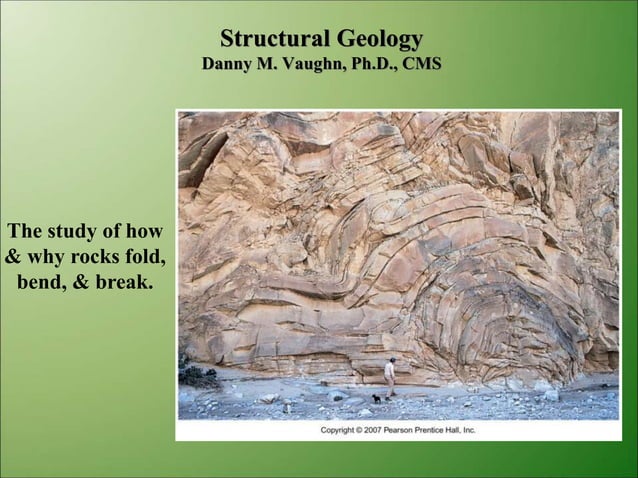 Structural Geology
Danny M. Vaughn, Ph.D., CMS

The study of how & why rocks fold, bend, & break.

Copyright © 2007 Pearson Prentice Hall, Inc.